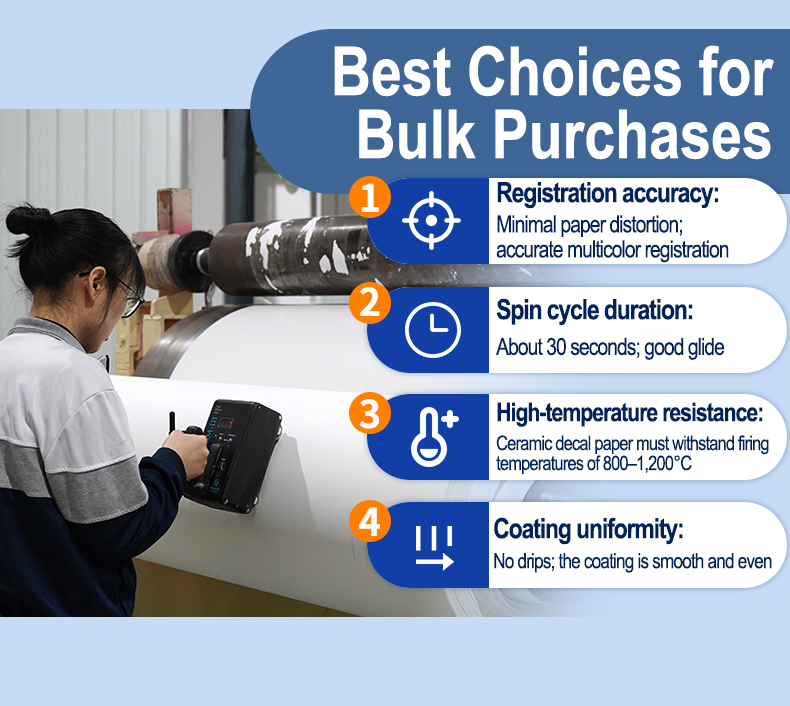 Best Choices for Bulk Purchases

1 Registration accuracy:
Minimal paper distortion; accurate multicolor registration

2 Spin cycle duration:
About 30 seconds; good glide

3 High-temperature resistance:
Ceramic decal paper must withstand firing temperatures of 800–1,200°C

4 Coating uniformity:
No drips; the coating is smooth and even